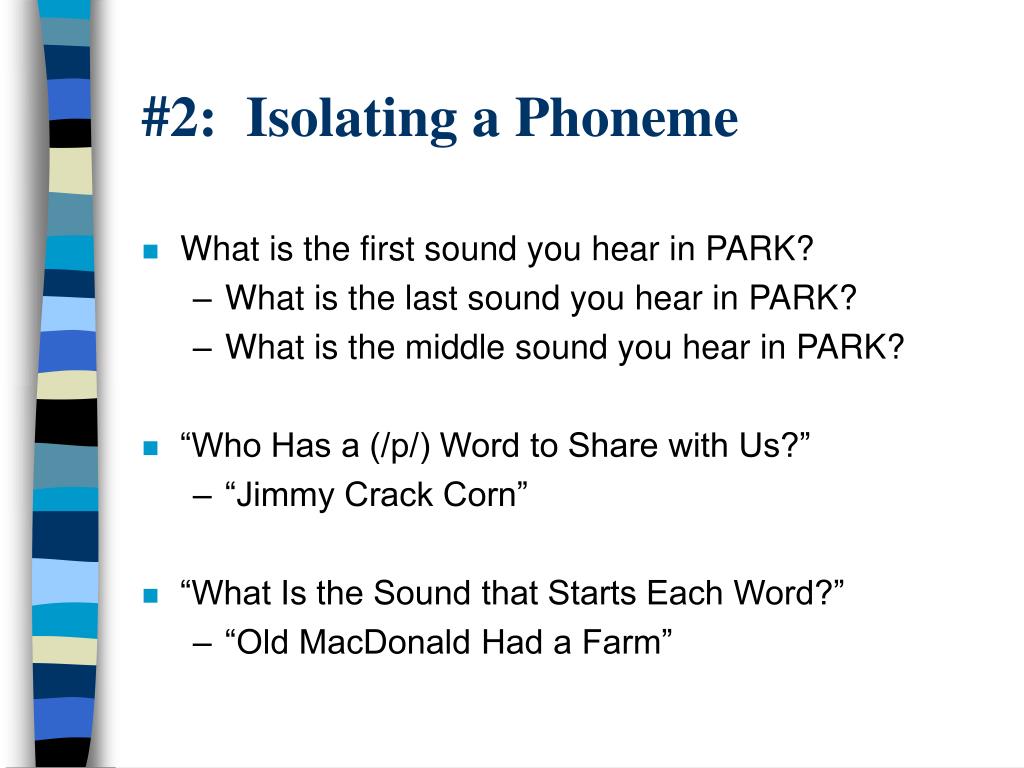 #2: Isolating a Phoneme

- What is the first sound you hear in PARK?
  – What is the last sound you hear in PARK?
  – What is the middle sound you hear in PARK?

- “Who Has a (/p/) Word to Share with Us?”
  – “Jimmy Crack Corn”

- “What Is the Sound that Starts Each Word?”
  – “Old MacDonald Had a Farm”